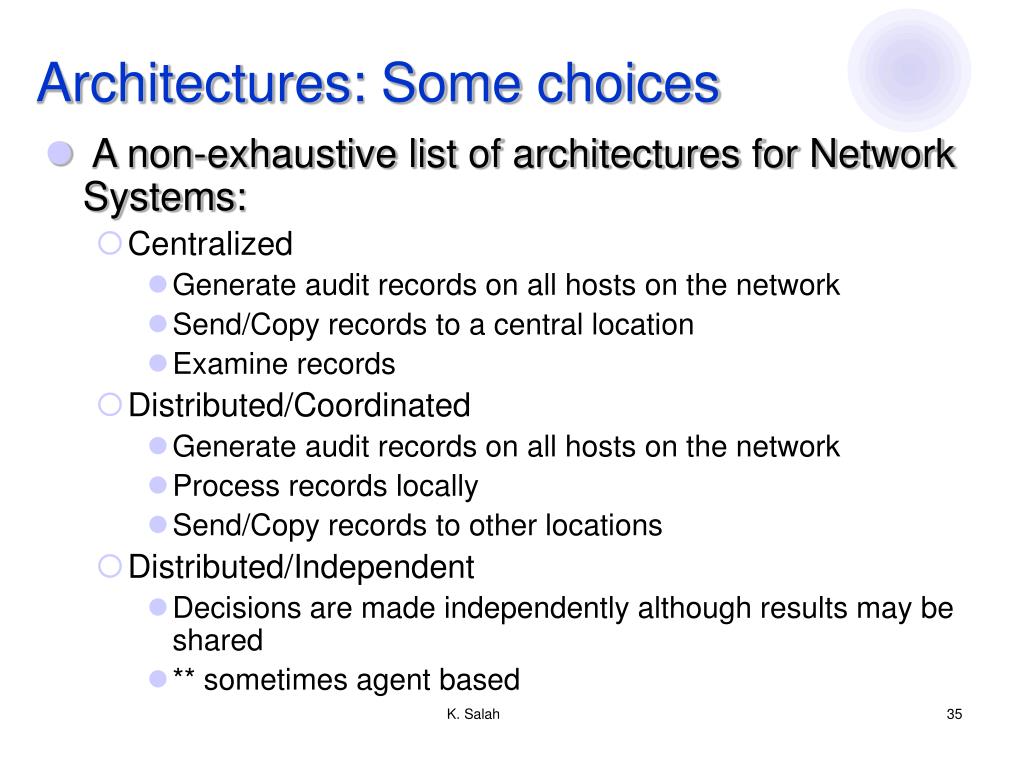 Architectures: Some choices

A non-exhaustive list of architectures for Network Systems:

Centralized

Generate audit records on all hosts on the network

Send/Copy records to a central location

Examine records

Distributed/Coordinated

Generate audit records on all hosts on the network

Process records locally

Send/Copy records to other locations

Distributed/Independent

Decisions are made independently although results may be shared

** sometimes agent based

K. Salah

35